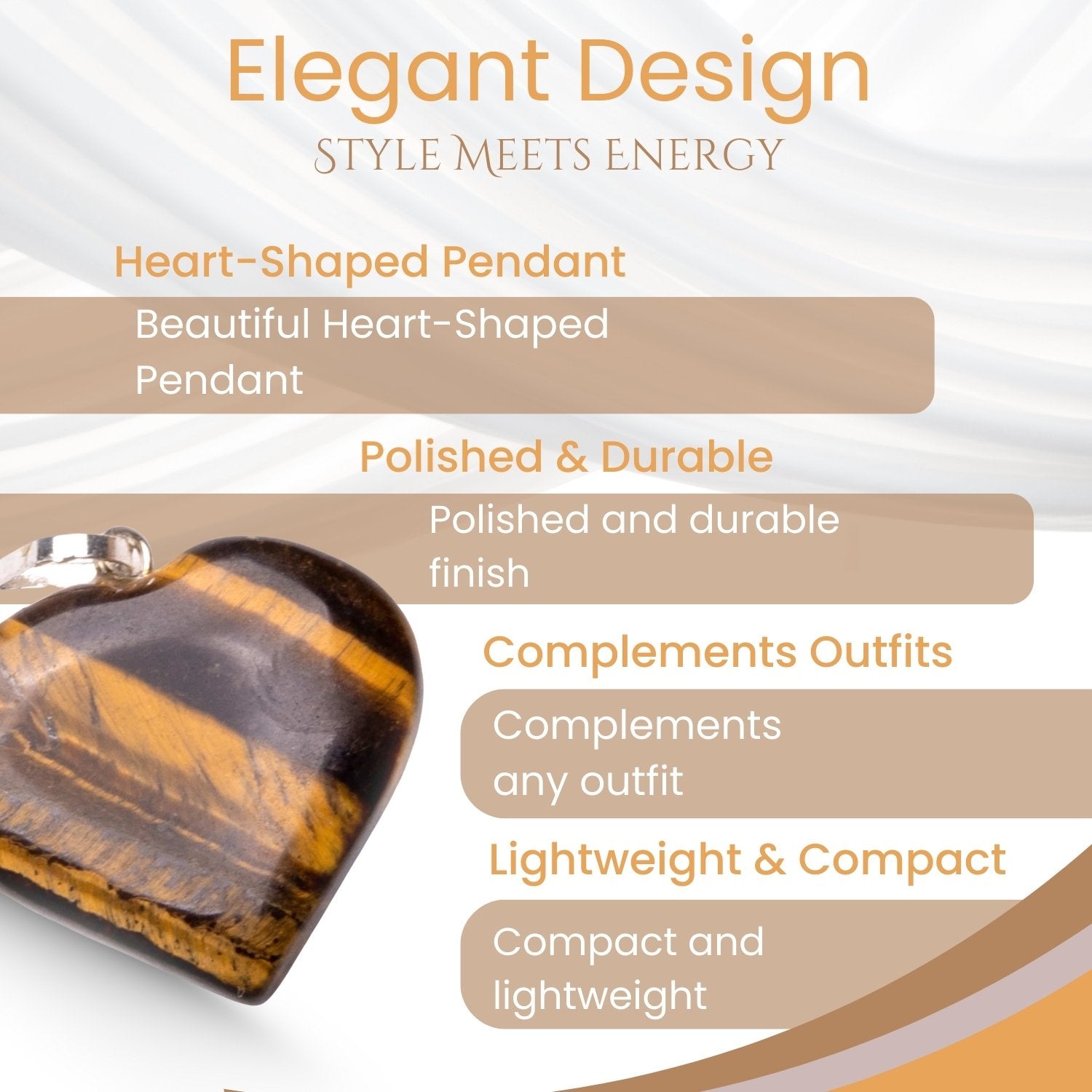 Elegant Design
STYLE MEETS ENERGY

Heart-Shaped Pendant

Beautiful Heart-Shaped Pendant

Polished & Durable

Polished and durable finish

Complements Outfits

Complements any outfit

Lightweight & Compact

Compact and lightweight